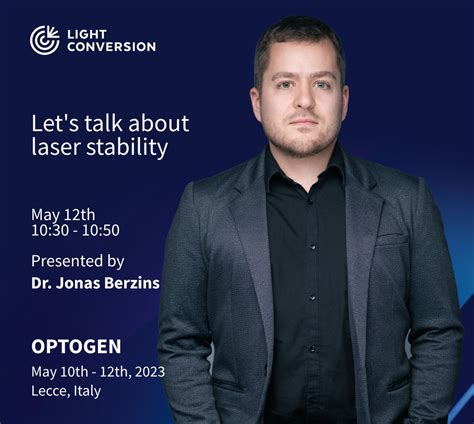 LIGHT CONVERSION

Let's talk about laser stability

May 12th
10:30 - 10:50

Presented by
Dr. Jonas Berzins

OPTOGEN
May 10th - 12th, 2023
Lecce, Italy